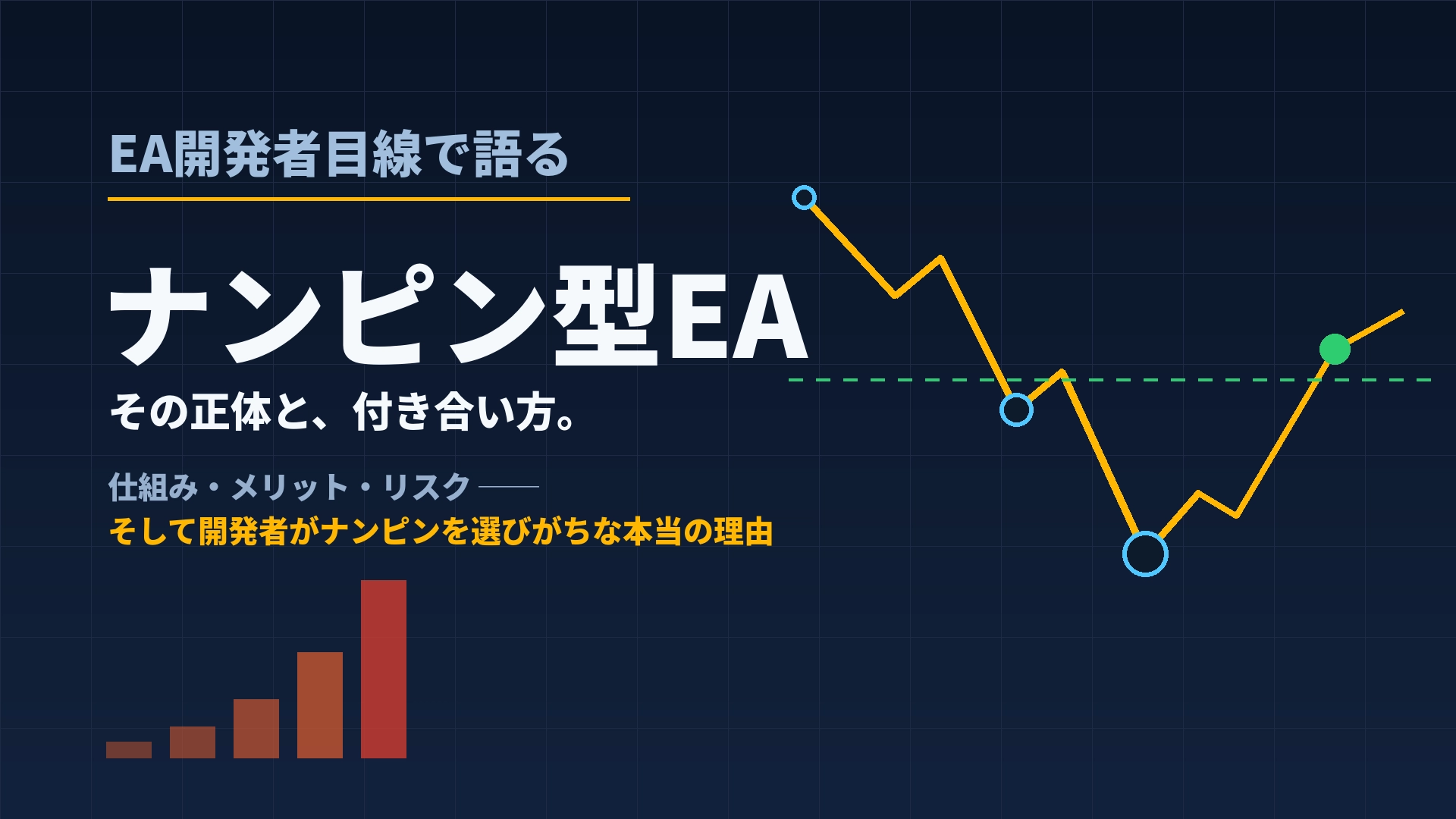 EA開発者目線で語る

ナンピン型EA

その正体と、付き合い方。

仕組み・メリット・リスク ——
そして開発者がナンピンを選びがちな本当の理由